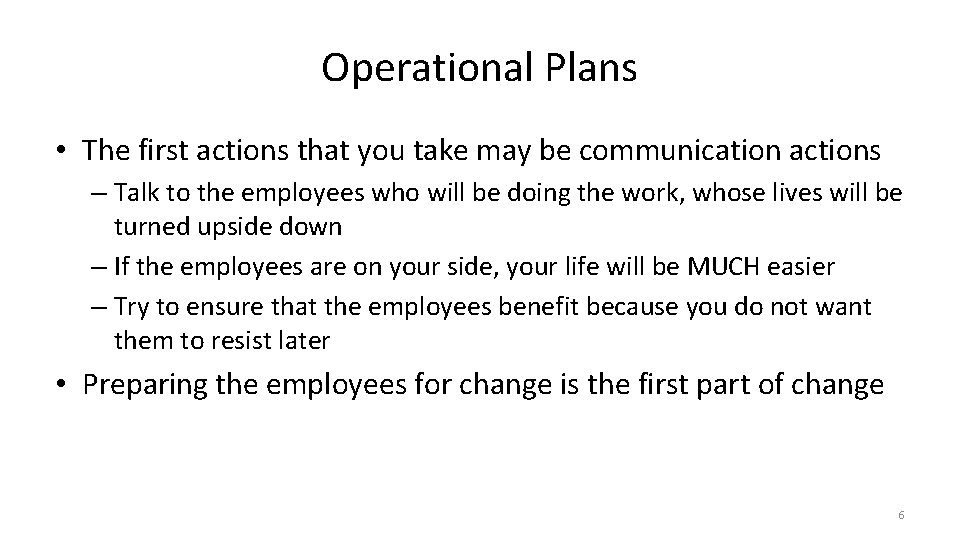 Operational Plans

• The first actions that you take may be communication actions
– Talk to the employees who will be doing the work, whose lives will be turned upside down
– If the employees are on your side, your life will be MUCH easier
– Try to ensure that the employees benefit because you do not want them to resist later

• Preparing the employees for change is the first part of change

6